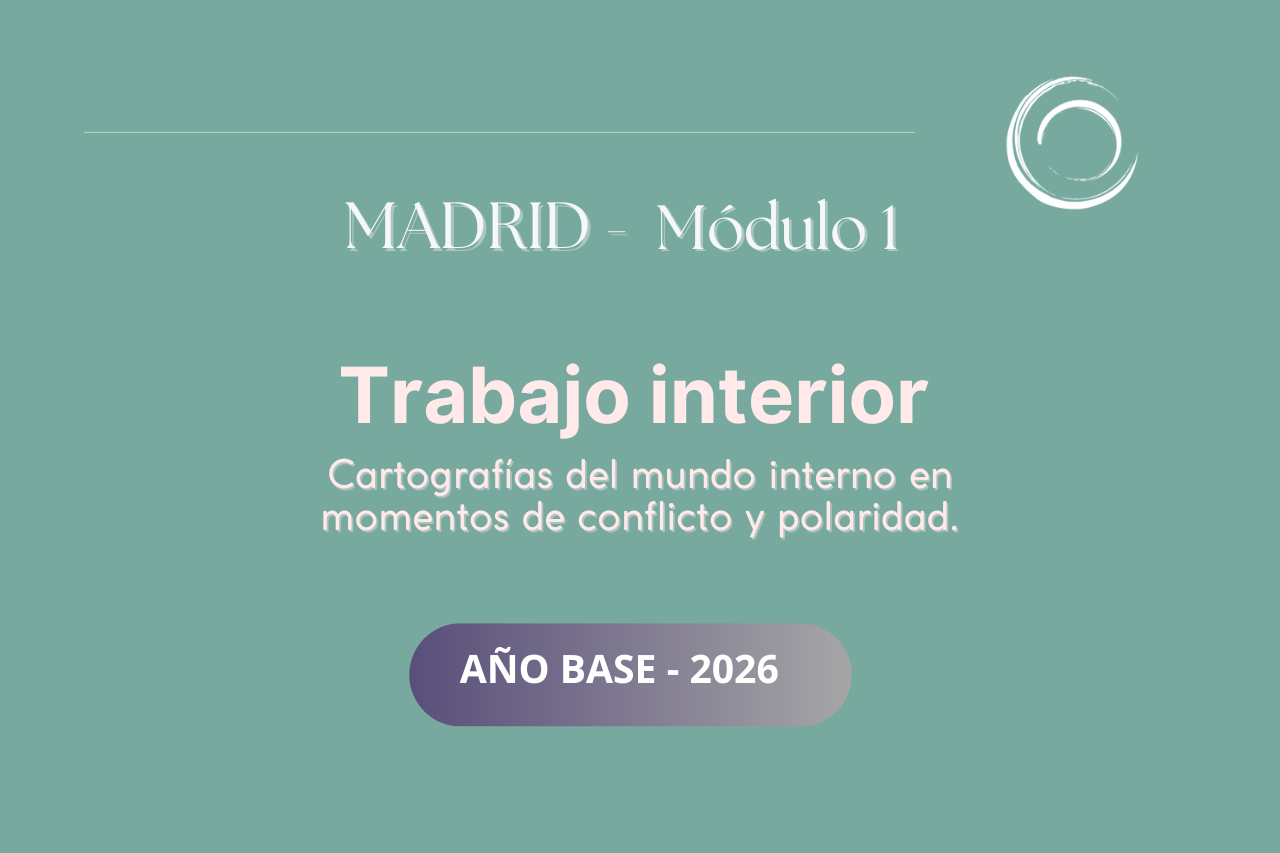 MADRID - Módulo 1

Trabajo interior

Cartografías del mundo interno en momentos de conflicto y polaridad.

AÑO BASE - 2026